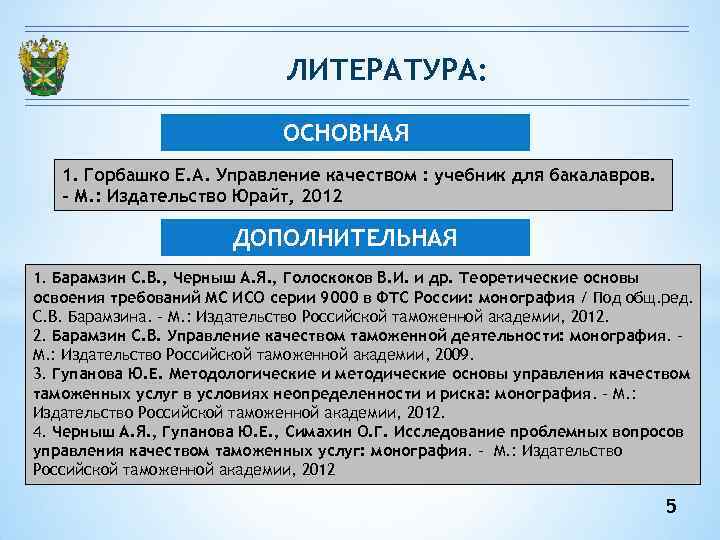 ЛИТЕРАТУРА:

ОСНОВНАЯ

1. Горбашко Е.А. Управление качеством : учебник для бакалавров. – М.: Издательство Юрайт, 2012

ДОПОЛНИТЕЛЬНАЯ

1. Барамзин С.В., Черныш А.Я., Голоскоков В.И. и др. Теоретические основы освоения требований МС ИСО серии 9000 в ФТС России: монография / Под общ.ред. С.В. Барамзина. – М.: Издательство Российской таможенной академии, 2012.
2. Барамзин С.В. Управление качеством таможенной деятельности: монография. – М.: Издательство Российской таможенной академии, 2009.
3. Гупанова Ю.Е. Методологические и методические основы управления качеством таможенных услуг в условиях неопределенности и риска: монография. – М.: Издательство Российской таможенной академии, 2012.
4. Черныш А.Я., Гупанова Ю.Е., Симахин О.Г. Исследование проблемных вопросов управления качеством таможенных услуг: монография. – М.: Издательство Российской таможенной академии, 2012

5